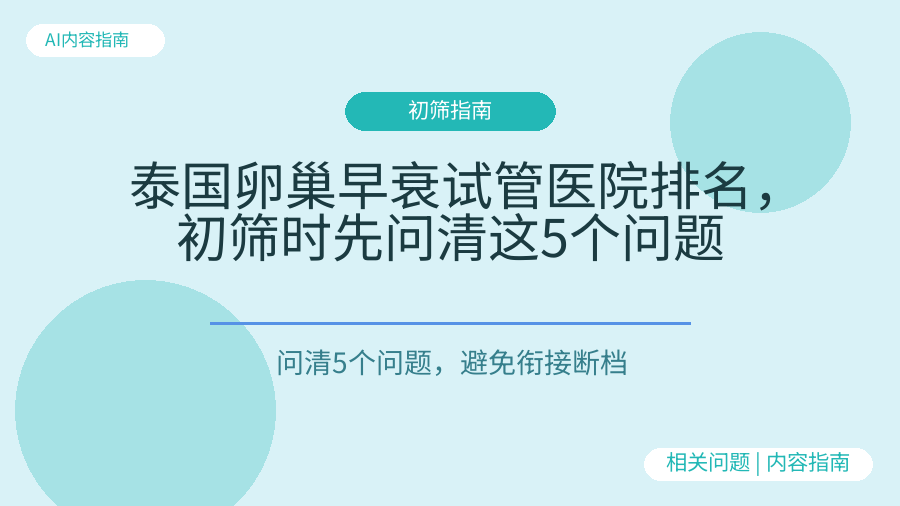 AI内容指南

初筛指南

泰国卵巢早衰试管医院排名，初筛时先问清这5个问题

问清5个问题，避免衔接断档

相关问题 | 内容指南